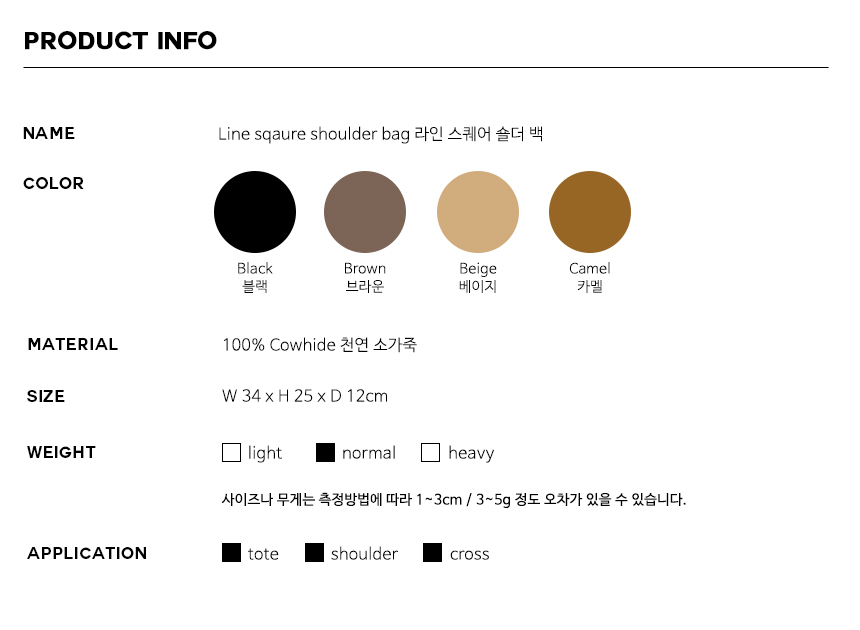 PRODUCT INFO

NAME
Line sqaure shoulder bag 라인 스퀘어 숄더 백

COLOR
Black
블랙
Brown
브라운
Beige
베이지
Camel
카멜

MATERIAL
100% Cowhide 천연 소가죽

SIZE
W 34 x H 25 x D 12cm

WEIGHT
☐ light ■ normal ☐ heavy

사이즈나 무게는 측정방법에 따라 1~3cm / 3~5g 정도 오차가 있을 수 있습니다.

APPLICATION
■ tote ■ shoulder ■ cross